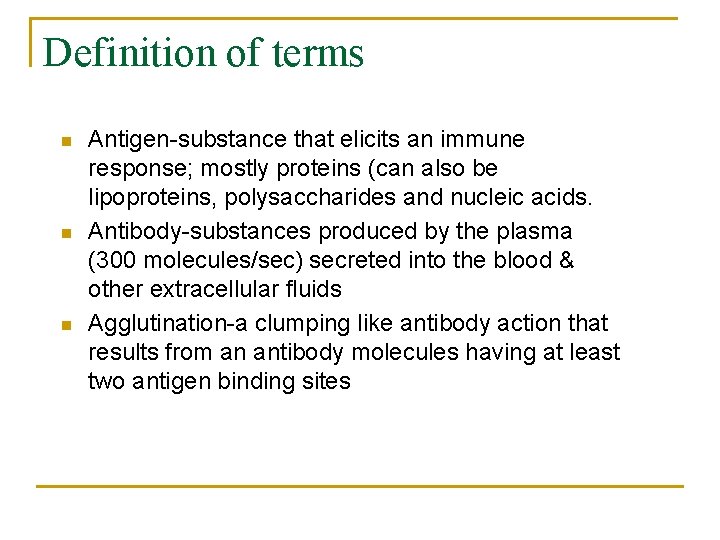 Definition of terms

- Antigen-substance that elicits an immune response; mostly proteins (can also be lipoproteins, polysaccharides and nucleic acids.
- Antibody-substances produced by the plasma (300 molecules/sec) secreted into the blood & other extracellular fluids
- Agglutination-a clumping like antibody action that results from an antibody molecules having at least two antigen binding sites